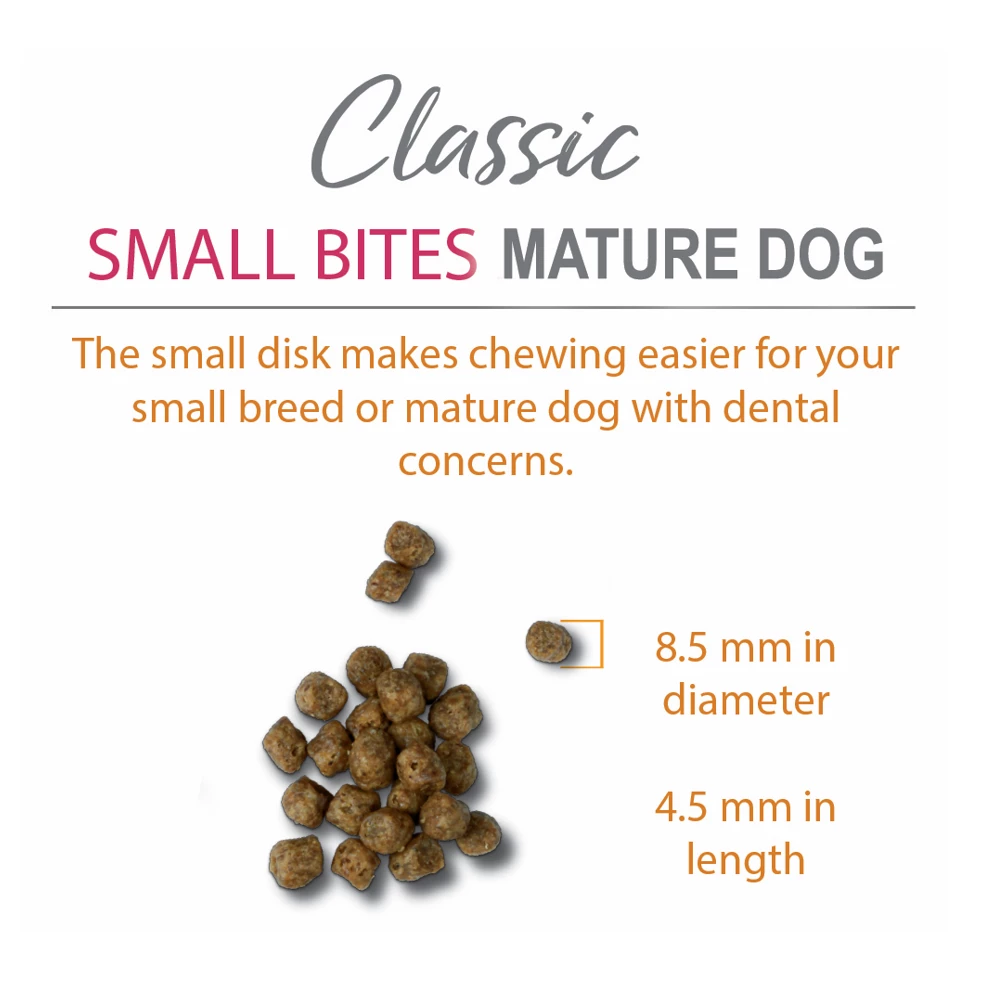 Classic
SMALL BITES MATURE DOG

The small disk makes chewing easier for your small breed or mature dog with dental concerns.

8.5 mm in diameter

4.5 mm in length